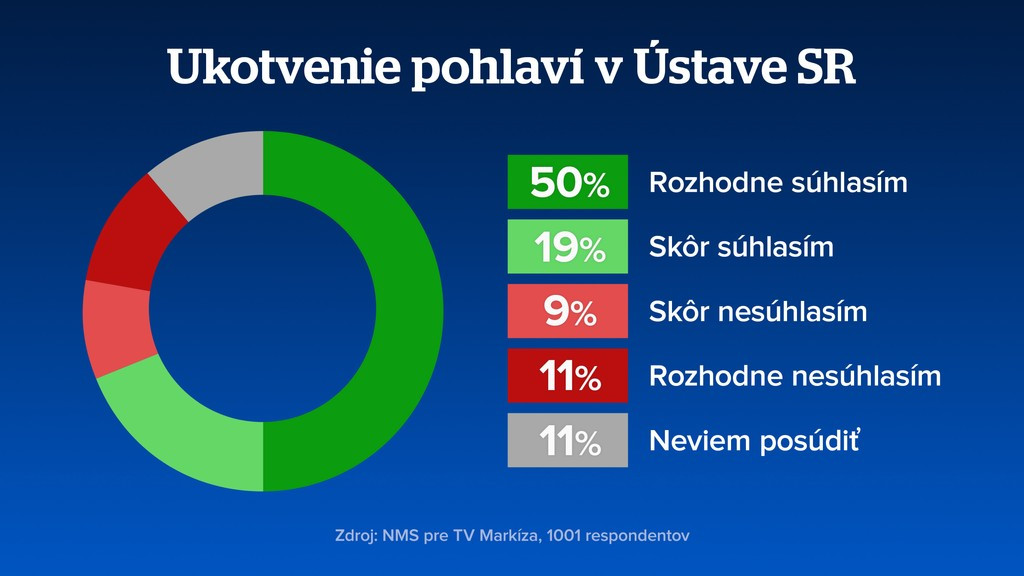 Ukotvenie pohlaví v Ústave SR

50% Rozhodne súhlasím
19% Skôr súhlasím
9% Skôr nesúhlasím
11% Rozhodne nesúhlasím
11% Neviem posúdiť

Zdroj: NMS pre TV Markíza, 1001 respondentov